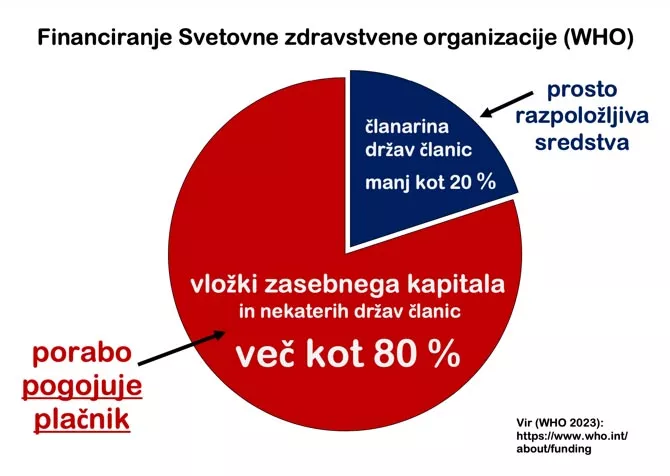 Financiranje Svetovne zdravstvene organizacije (WHO)

članarina držav članic

manj kot 20 %

prosto razpoložljiva sredstva

vložki zasebnega kapitala in nekaterih držav članic

več kot 80 %

porabo pogojuje plačnik

Vir (WHO 2023): https://www.who.int/about/funding